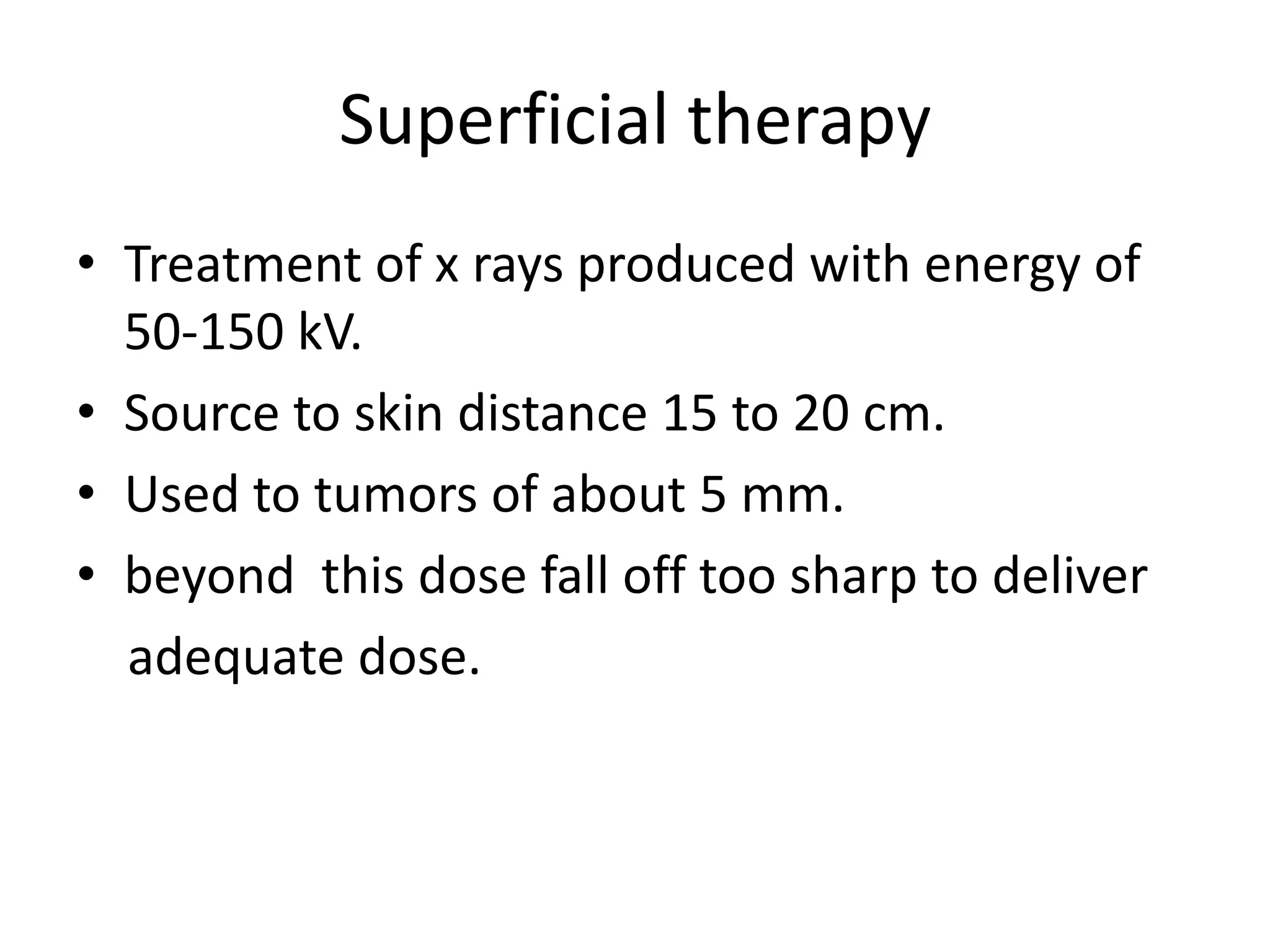 Superficial therapy

• Treatment of x rays produced with energy of 50-150 kV.
• Source to skin distance 15 to 20 cm.
• Used to tumors of about 5 mm.
• beyond this dose fall off too sharp to deliver adequate dose.